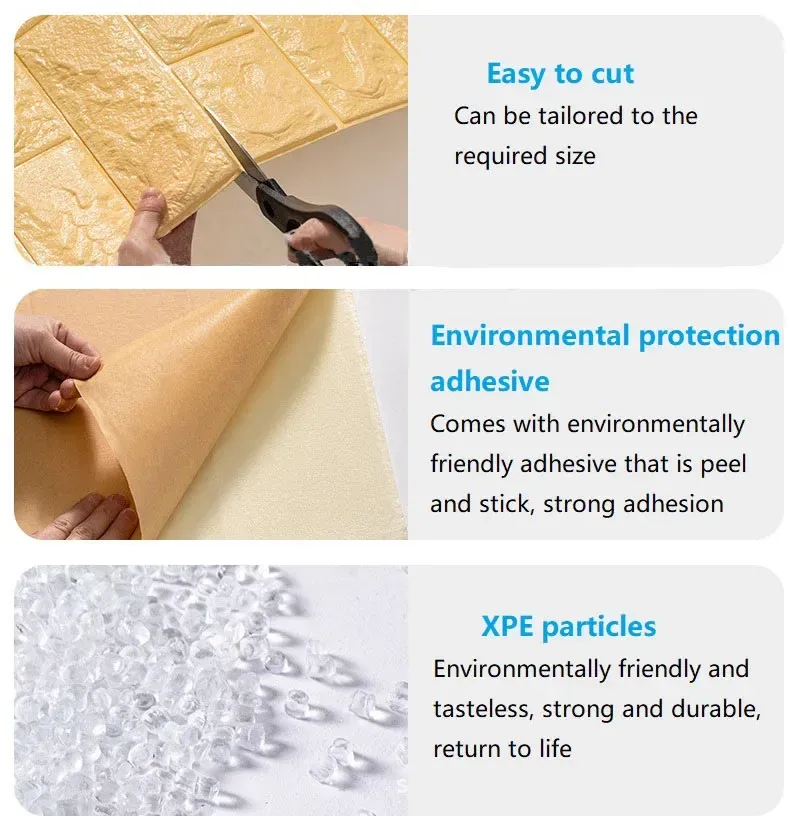 Easy to cut
Can be tailored to the required size

Environmental protection adhesive
Comes with environmentally friendly adhesive that is peel and stick, strong adhesion

XPE particles
Environmentally friendly and tasteless, strong and durable, return to life